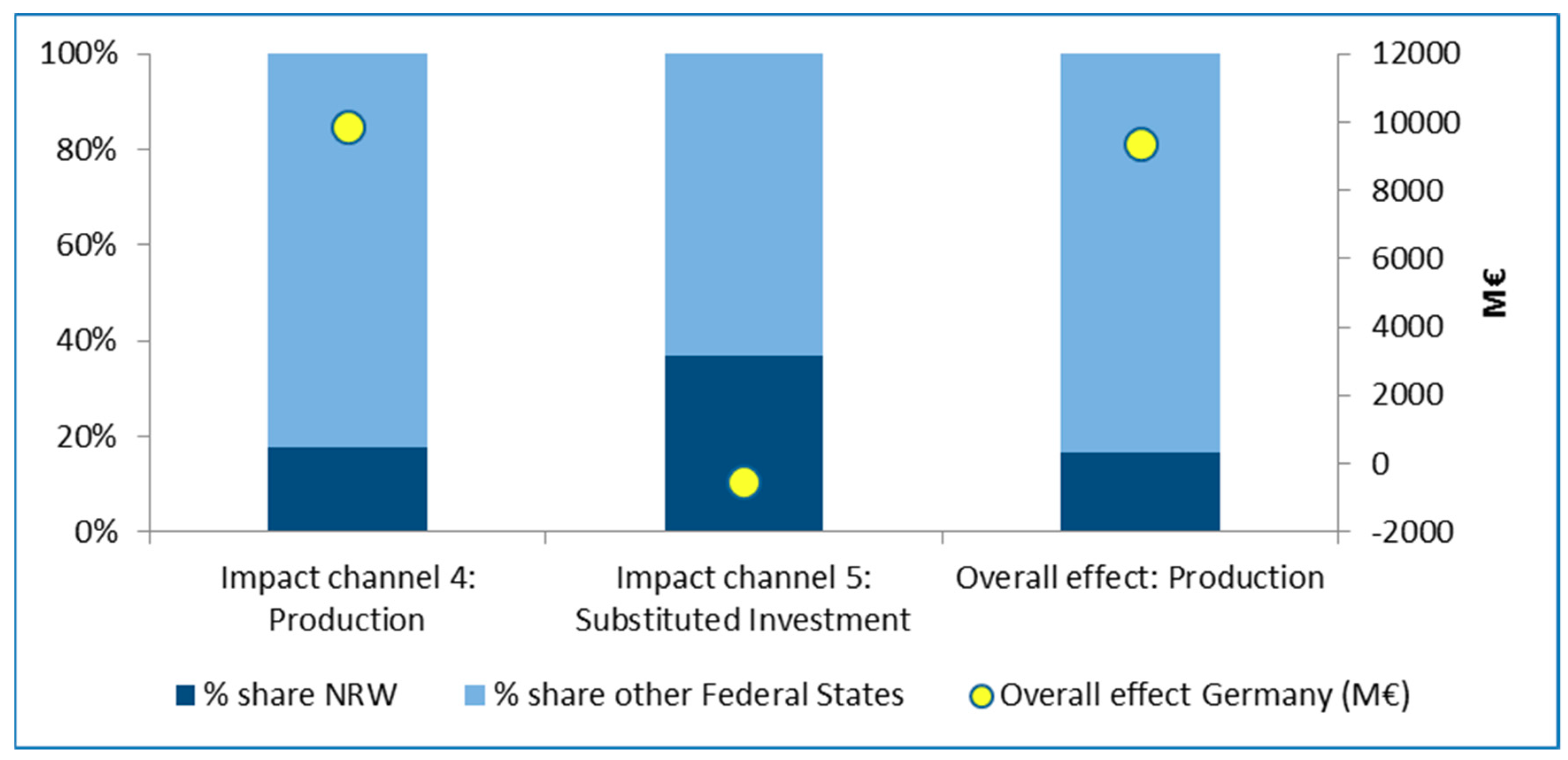 100%
80%
60%
40%
20%
0%

12000
10000
8000
6000
4000
2000
0
-2000

M€

Impact channel 4: Production

Impact channel 5: Substituted Investment

Overall effect: Production

% share NRW
% share other Federal States
Overall effect Germany (M€)